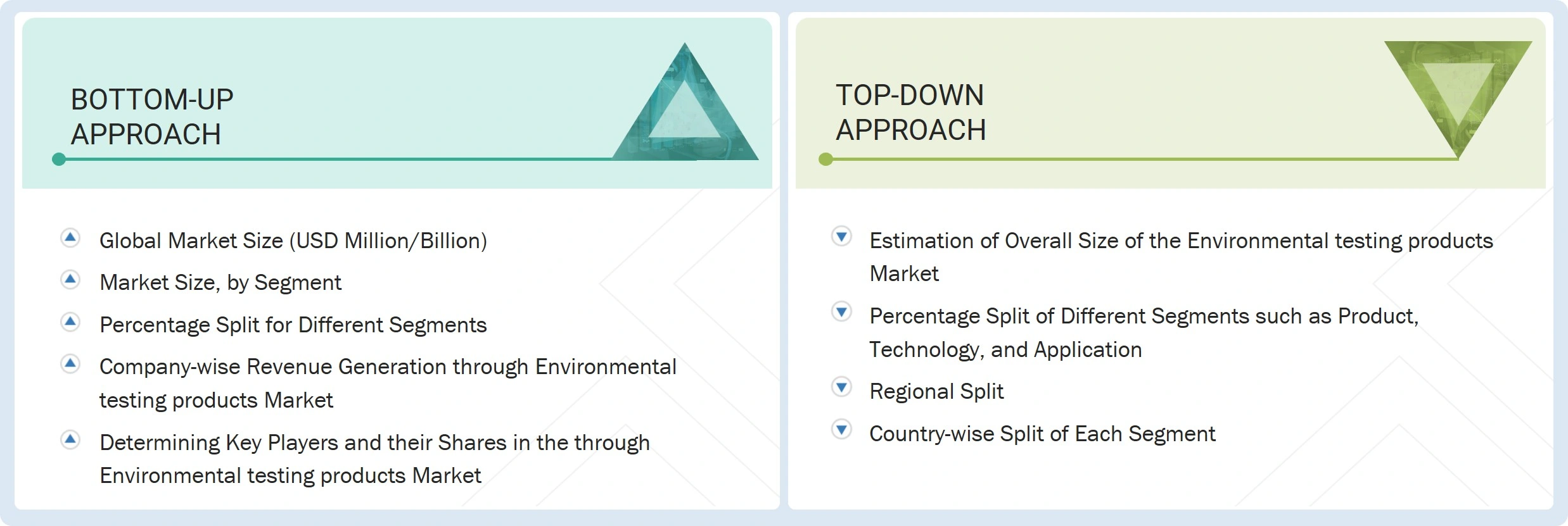 BOTTOM-UP APPROACH

Global Market Size (USD Million/Billion)

Market Size, by Segment

Percentage Split for Different Segments

Company-wise Revenue Generation through Environmental testing products Market

Determining Key Players and their Shares in the through Environmental testing products Market

TOP-DOWN APPROACH

Estimation of Overall Size of the Environmental testing products Market

Percentage Split of Different Segments such as Product, Technology, and Application

Regional Split

Country-wise Split of Each Segment